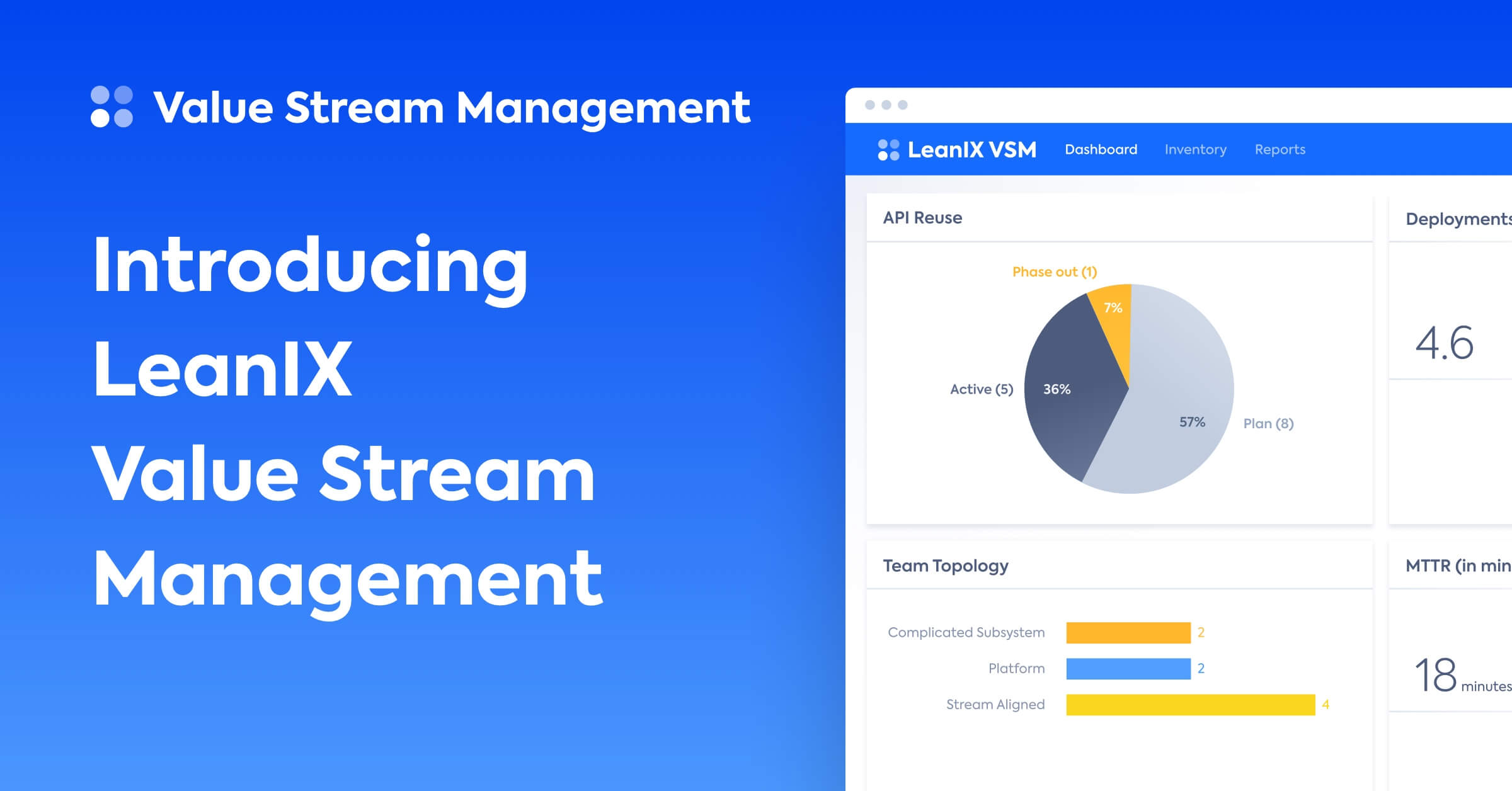 Value Stream Management

Introducing LeanIX Value Stream Management

LeanIX VSM Dashboard Inventory Reports

API Reuse

Phase out (1)

7%

Active (5)

36%

57%

Plan (8)

Deployments

4.6

Team Topology

Complicated Subsystem 2

Platform 2

Stream Aligned 4

MTTR (in min

18 minutes